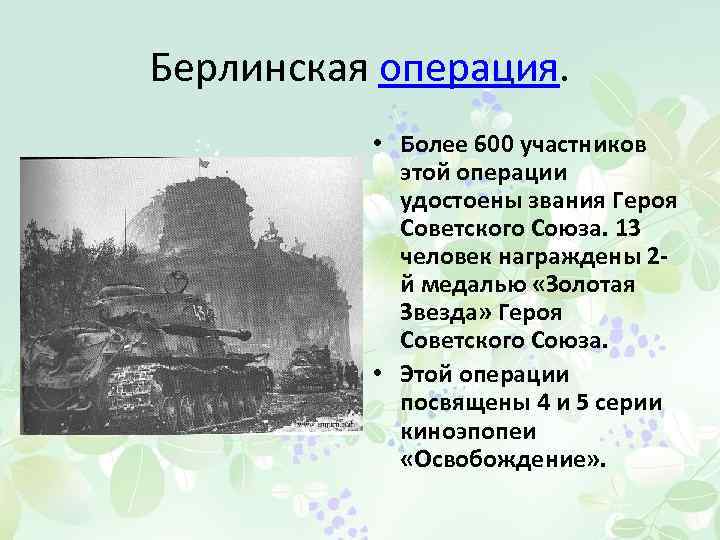 Берлинская операция.

• Более 600 участников этой операции удостоены звания Героя Советского Союза. 13 человек награждены 2-й медалью «Золотая Звезда» Героя Советского Союза.
• Этой операции посвящены 4 и 5 серии киноэпопеи «Освобождение».